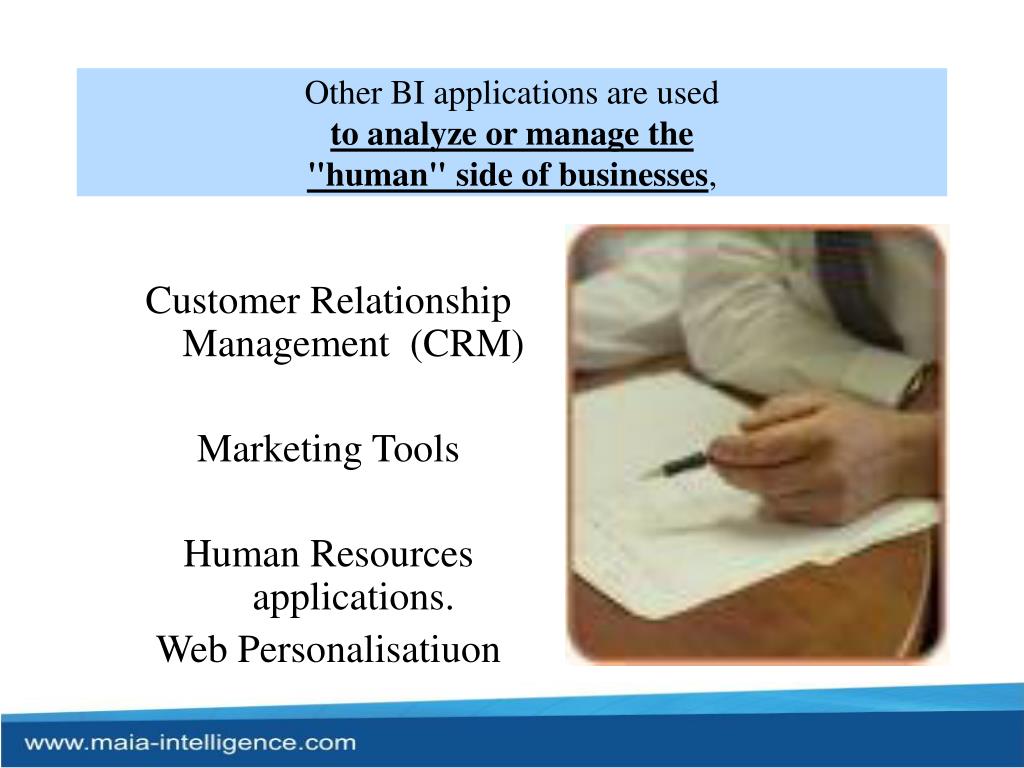 Other BI applications are used
to analyze or manage the "human" side of businesses,

Customer Relationship Management (CRM)

Marketing Tools

Human Resources applications.

Web Personalisatiuon

www.maia-intelligence.com